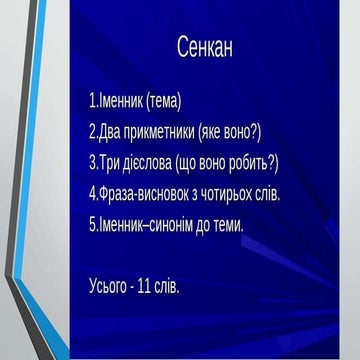 Сенкан

1.Іменник (тема)

2.Два прикметники (яке воно?)

3.Три дієслова (що воно робить?)

4.Фраза-висновок з чотирьох слів.

5.Іменник–синонім до теми.

Усього - 11 слів.